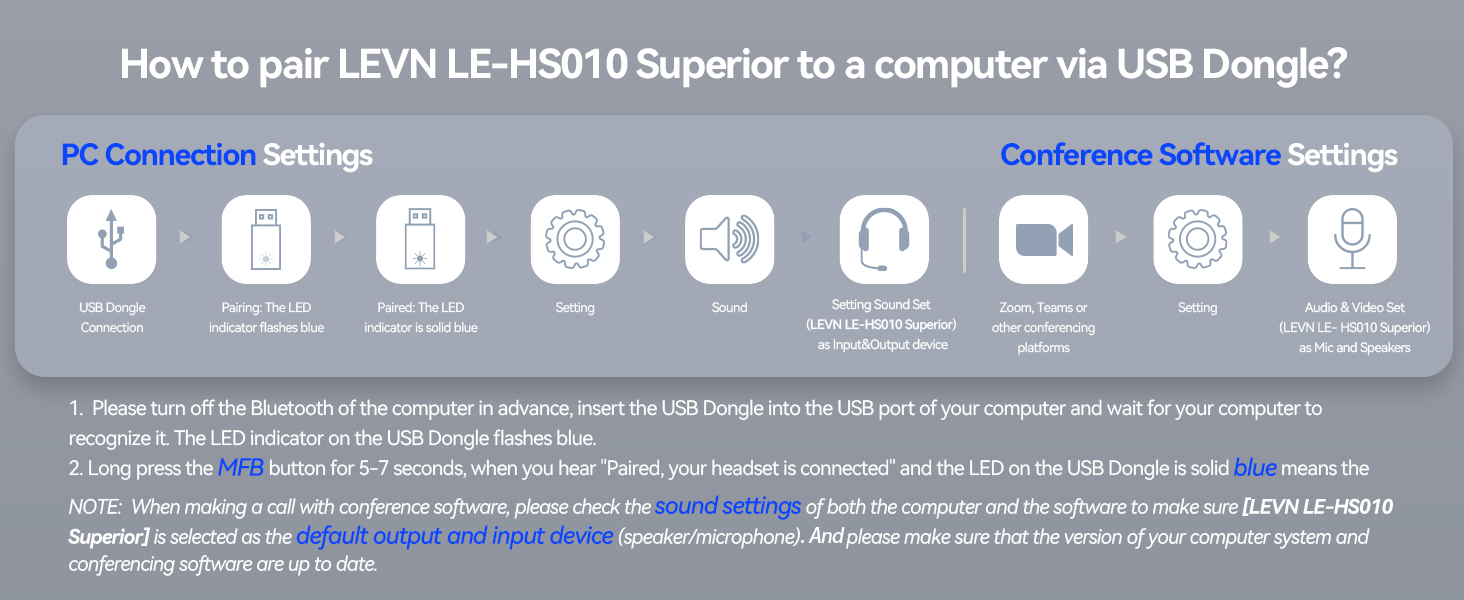 How to pair LEVN LE-HS010 Superior to a computer via USB Dongle?

PC Connection Settings

Conference Software Settings

USB Dongle Connection

Pairing: The LED indicator flashes blue

Paired: The LED indicator is solid blue

Setting

Sound

Setting Sound Set (LEVN LE-HS010 Superior) as Input&Output device

Zoom, Teams or other conferencing platforms

Setting

Audio & Video Set (LEVN LE- HS010 Superior) as Mic and Speakers

1. Please turn off the Bluetooth of the computer in advance, insert the USB Dongle into the USB port of your computer and wait for your computer to recognize it. The LED indicator on the USB Dongle flashes blue.
2. Long press the MFB button for 5-7 seconds, when you hear "Paired, your headset is connected" and the LED on the USB Dongle is solid blue means the

NOTE: When making a call with conference software, please check the sound settings of both the computer and the software to make sure [LEVN LE-HS010 Superior] is selected as the default output and input device (speaker/microphone). And please make sure that the version of your computer system and conferencing software are up to date.